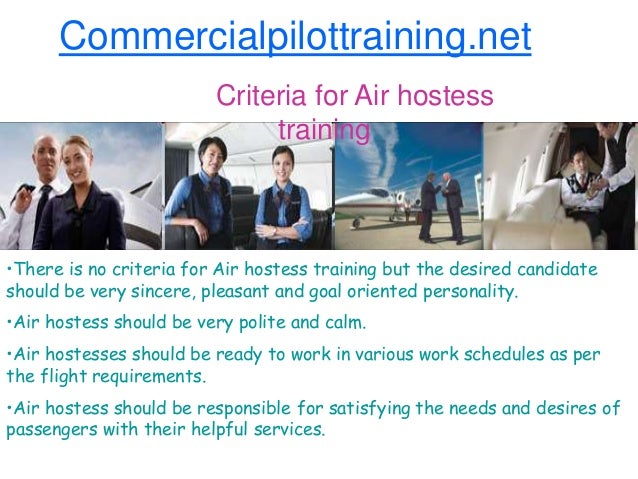 Commercialpilottraining.net

Criteria for Air hostess training

•There is no criteria for Air hostess training but the desired candidate should be very sincere, pleasant and goal oriented personality.

•Air hostess should be very polite and calm.

•Air hostesses should be ready to work in various work schedules as per the flight requirements.

•Air hostess should be responsible for satisfying the needs and desires of passengers with their helpful services.